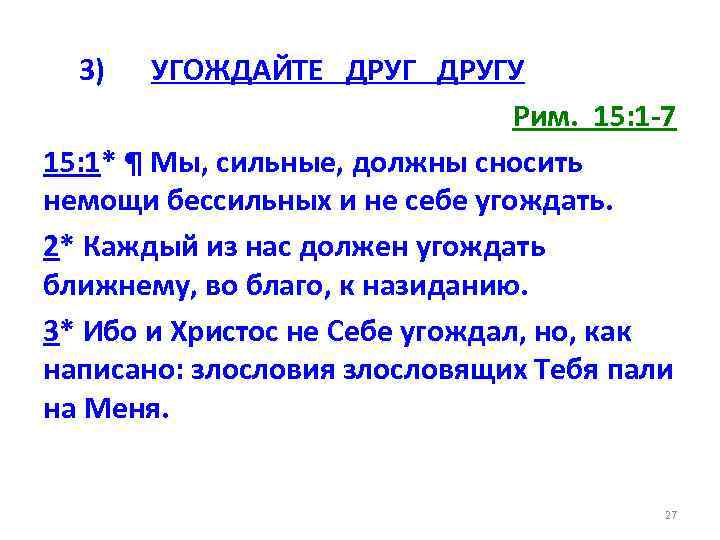 3) УГОЖДАЙТЕ ДРУГ ДРУГУ

Рим. 15:1-7

15:1* ¶ Мы, сильные, должны сносить немощи бессильных и не себе угождать.

2* Каждый из нас должен угождать ближнему, во благо, к назиданию.

3* Ибо и Христос не Себе угождал, но, как написано: злословия злословящих Тебя пали на Меня.

27